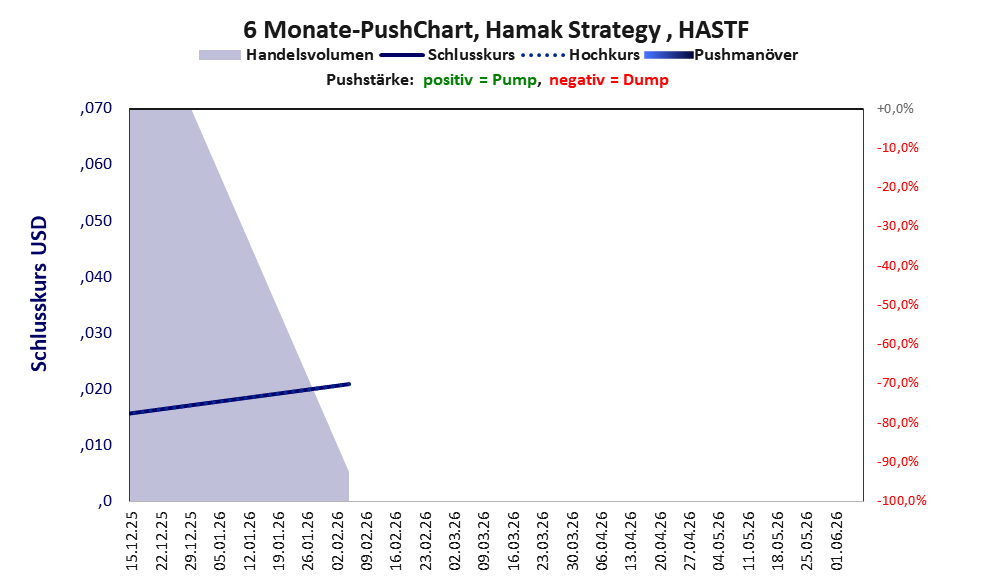 6 Monate-PushChart, Hamak Strategy , HASTF

Handelsvolumen Schlusskurs Hochkurs Pushmanöver

Pushstärke: positiv = Pump, negativ = Dump

Schlusskurs USD

,070
,060
,050
,040
,030
,020
,010
,0

+0,0%
-10,0%
-20,0%
-30,0%
-40,0%
-50,0%
-60,0%
-70,0%
-80,0%
-90,0%
-100,0%

15.12.25
22.12.25
29.12.25
05.01.26
12.01.26
19.01.26
26.01.26
02.02.26
09.02.26
16.02.26
23.02.26
02.03.26
09.03.26
16.03.26
23.03.26
30.03.26
06.04.26
13.04.26
20.04.26
27.04.26
04.05.26
11.05.26
18.05.26
25.05.26
01.06.26